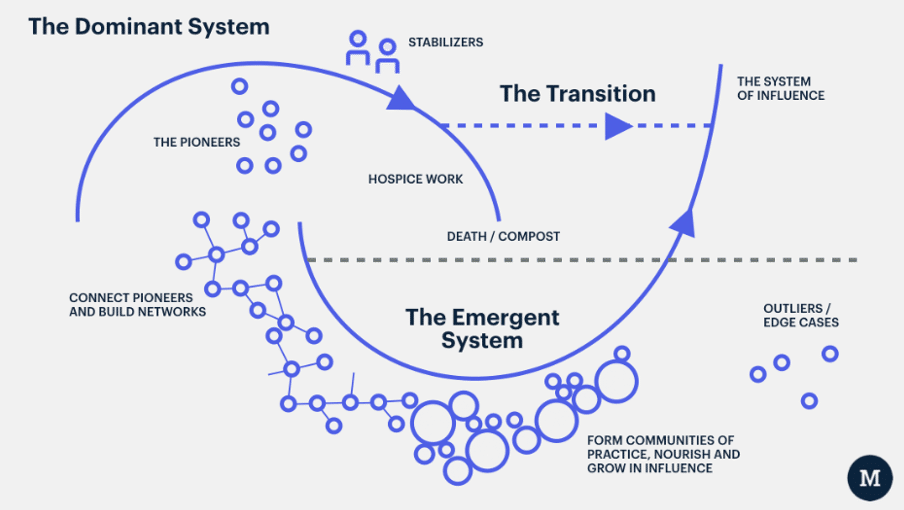 The Dominant System

STABILIZERS

The Transition

THE SYSTEM OF INFLUENCE

THE PIONEERS

HOSPICE WORK

DEATH / COMPOST

CONNECT PIONEERS AND BUILD NETWORKS

The Emergent System

OUTLIERS / EDGE CASES

FORM COMMUNITIES OF PRACTICE, NOURISH AND GROW IN INFLUENCE

M